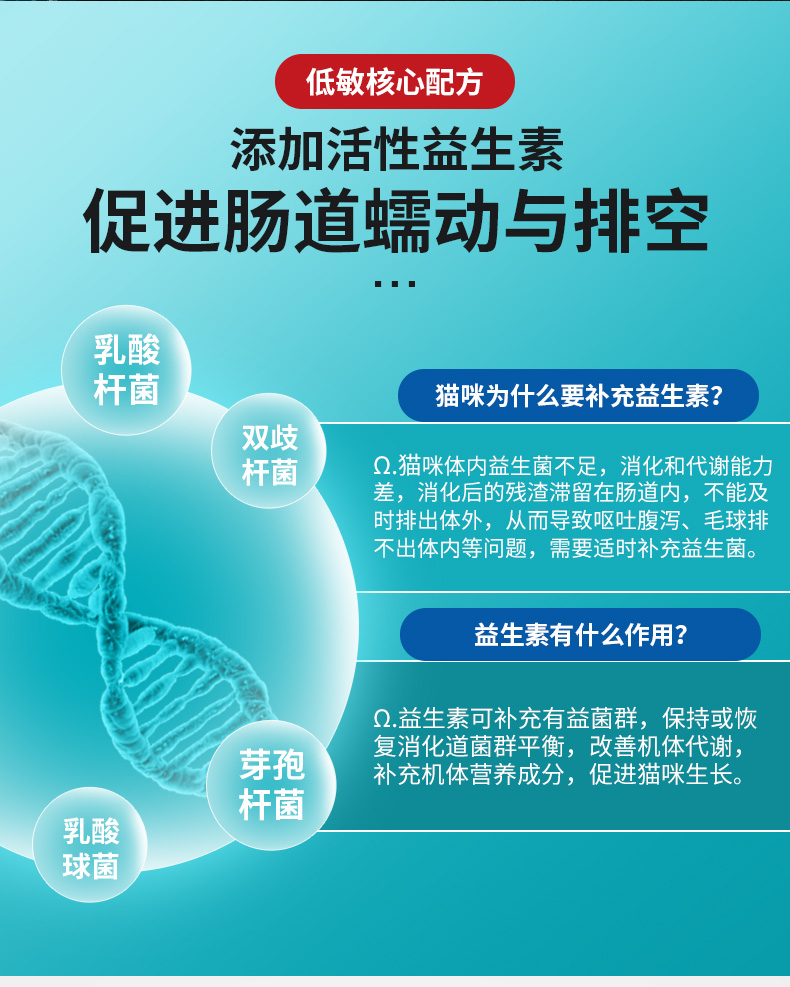 低敏核心配方

添加活性益生素

促进肠道蠕动与排空

...

乳酸杆菌

双歧杆菌

芽孢杆菌

乳酸球菌

猫咪为什么要补充益生素?

Ω.猫咪体内益生菌不足，消化和代谢能力差，消化后的残渣滞留在肠道内，不能及时排出体外，从而导致呕吐腹泻、毛球排不出体内等问题，需要适时补充益生菌。

益生素有什么作用?

Ω.益生素可补充有益菌群，保持或恢复消化道菌群平衡，改善机体代谢，补充机体营养成分，促进猫咪生长。